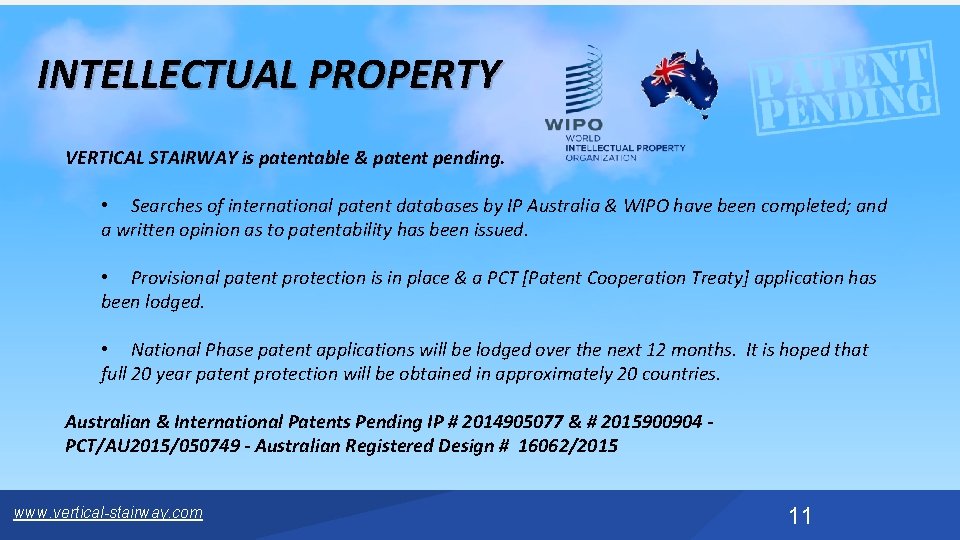 INTELLECTUAL PROPERTY

WIPO
WORLD
INTELLECTUAL PROPERTY
ORGANIZATION

PATENT
PENDING

VERTICAL STAIRWAY is patentable & patent pending.

• Searches of international patent databases by IP Australia & WIPO have been completed; and a written opinion as to patentability has been issued.

• Provisional patent protection is in place & a PCT [Patent Cooperation Treaty] application has been lodged.

• National Phase patent applications will be lodged over the next 12 months. It is hoped that full 20 year patent protection will be obtained in approximately 20 countries.

Australian & International Patents Pending IP # 2014905077 & # 2015900904 - PCT/AU2015/050749 - Australian Registered Design # 16062/2015

www.vertical-stairway.com

11